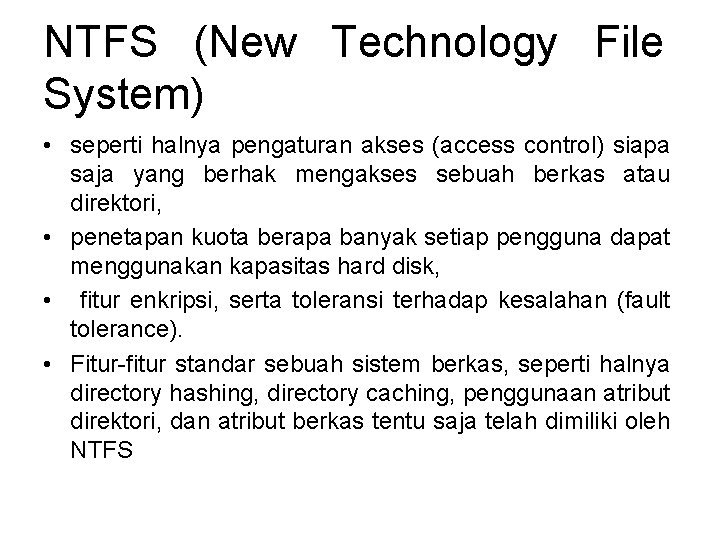 NTFS (New Technology File System)

• seperti halnya pengaturan akses (access control) siapa saja yang berhak mengakses sebuah berkas atau direktori,
• penetapan kuota berapa banyak setiap pengguna dapat menggunakan kapasitas hard disk,
• fitur enkripsi, serta toleransi terhadap kesalahan (fault tolerance).
• Fitur-fitur standar sebuah sistem berkas, seperti halnya directory hashing, directory caching, penggunaan atribut direktori, dan atribut berkas tentu saja telah dimiliki oleh NTFS